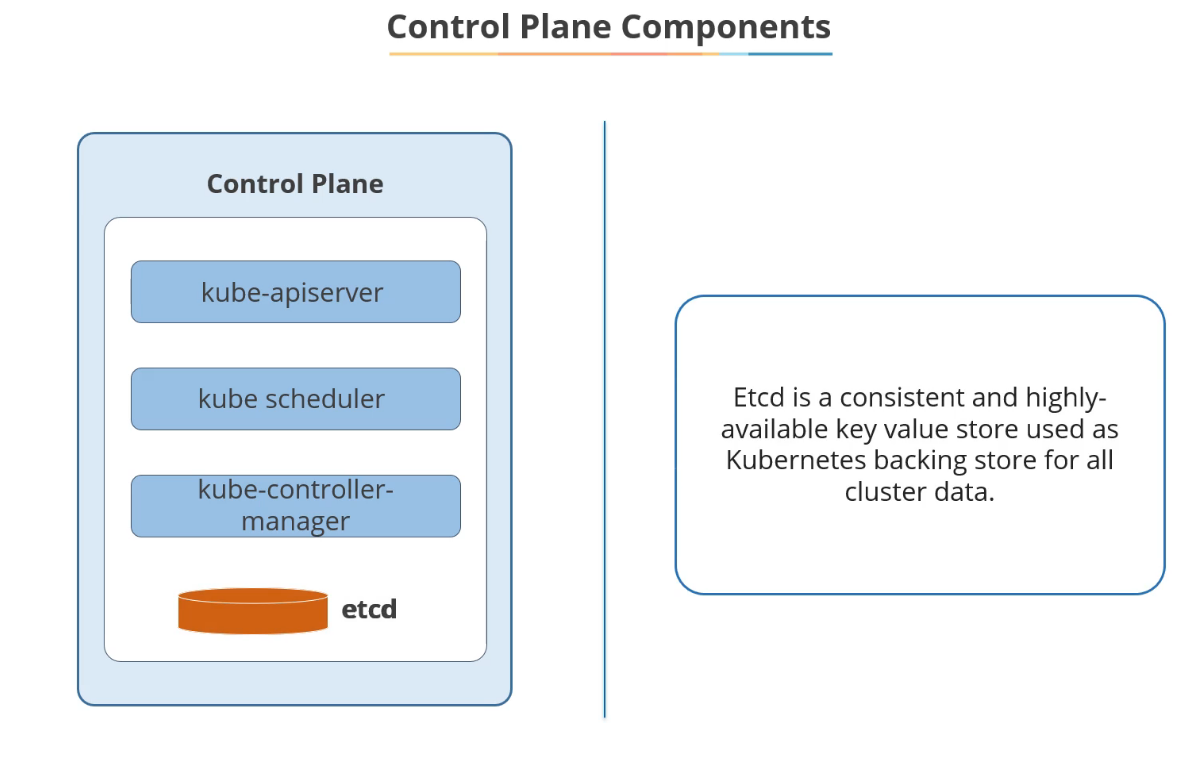 Control Plane Components

Control Plane

kube-apiserver

kube scheduler

kube-controller-manager

etcd

Etcd is a consistent and highly-available key value store used as Kubernetes backing store for all cluster data.